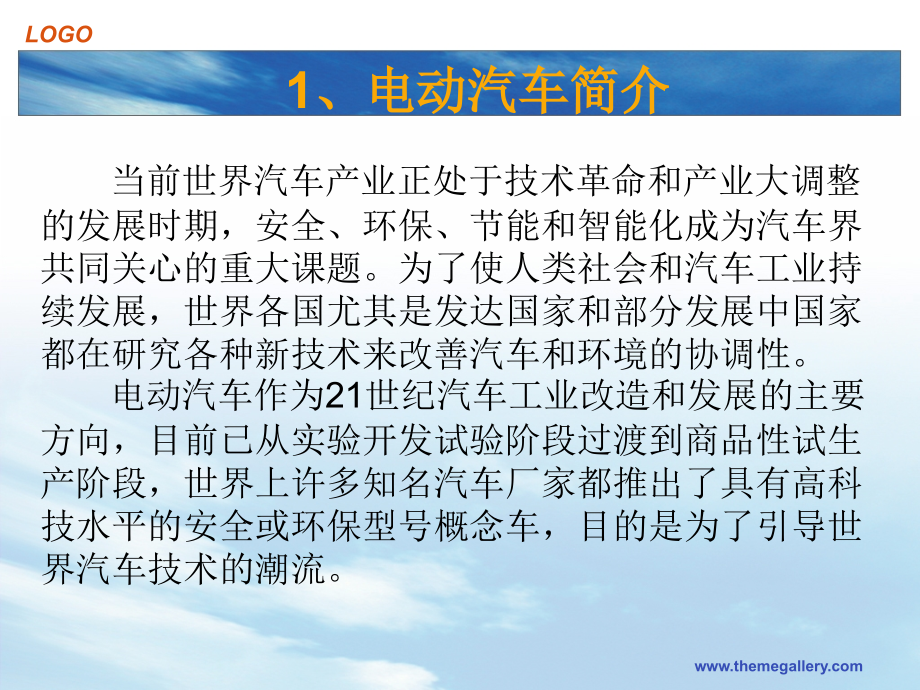 LOGO

1、电动汽车简介

当前世界汽车产业正处于技术革命和产业大调整的发展时期，安全、环保、节能和智能化成为汽车界共同关心的重大课题。为了使人类社会和汽车工业持续发展，世界各国尤其是发达国家和部分发展中国家都在研究各种新技术来改善汽车和环境的协调性。

电动汽车作为21世纪汽车工业改造和发展的主要方向，目前已从实验开发试验阶段过渡到商品性试生产阶段，世界上许多知名汽车厂家都推出了具有高科技水平的安全或环保型号概念车，目的是为了引导世界汽车技术的潮流。

www.themegallery.com